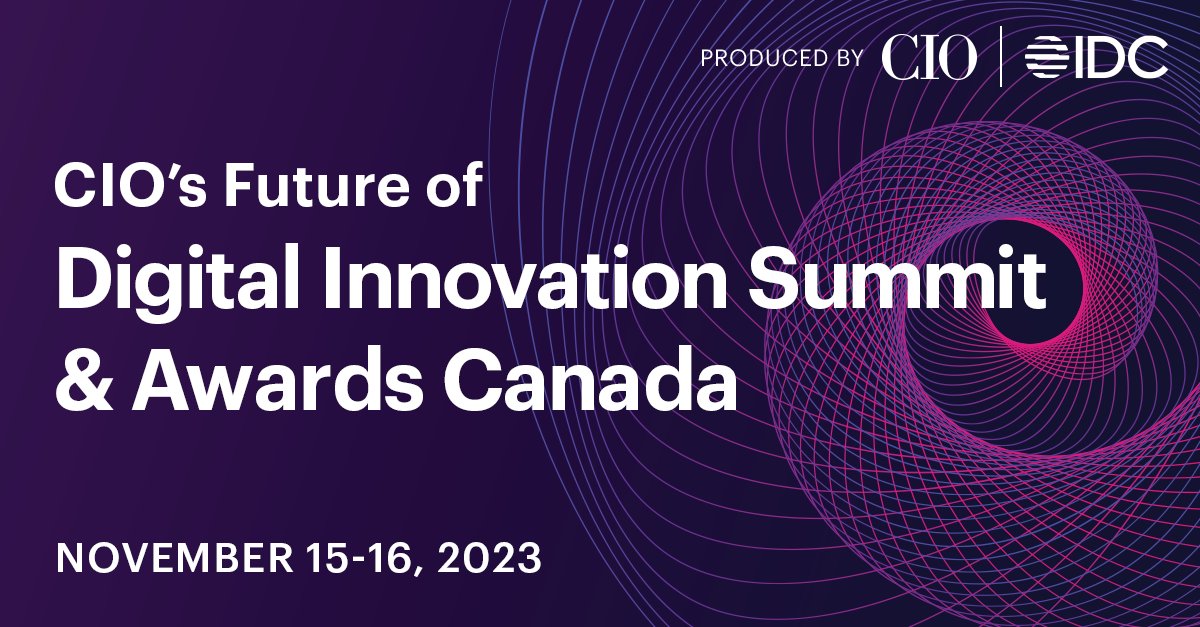 PRODUCED BY CIO | IDC

CIO's Future of
Digital Innovation Summit
& Awards Canada

NOVEMBER 15-16, 2023